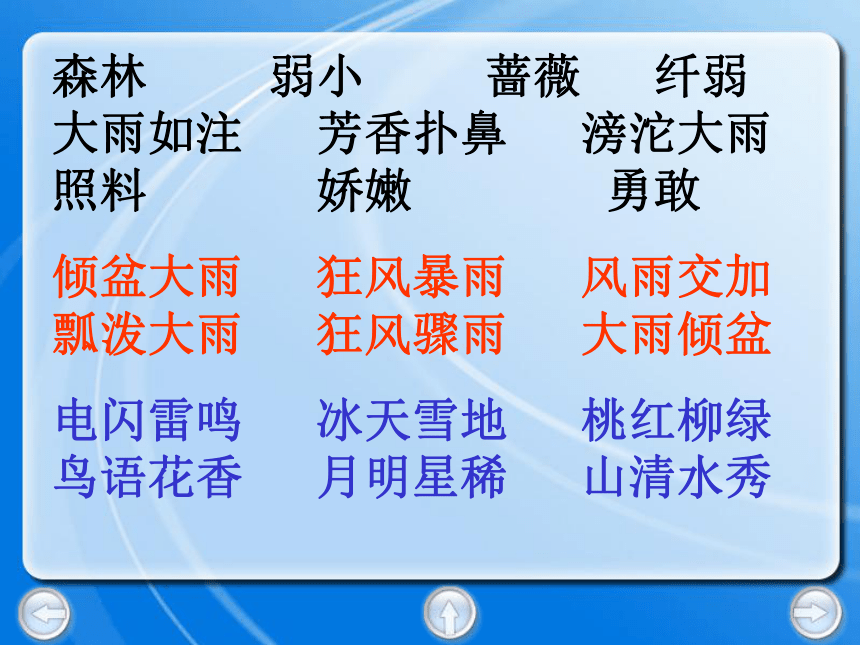 森林　　弱小　　蔷薇　　纤弱
大雨如注　　芳香扑鼻　　滂沱大雨
照料　　娇嫩　　勇敢

倾盆大雨　　狂风暴雨　　风雨交加
瓢泼大雨　　狂风骤雨　　大雨倾盆

电闪雷鸣　　冰天雪地　　桃红柳绿
鸟语花香　　月明星稀　　山清水秀